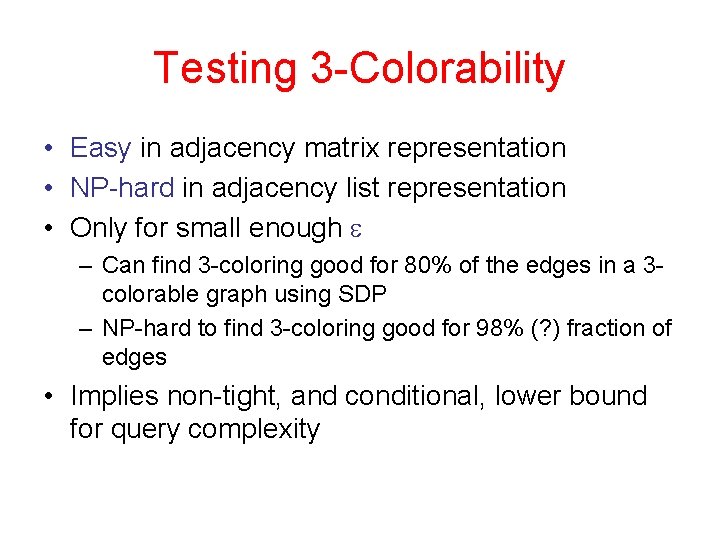 Testing 3-Colorability

• Easy in adjacency matrix representation
• NP-hard in adjacency list representation
• Only for small enough $\varepsilon$
  – Can find 3-coloring good for 80% of the edges in a 3-colorable graph using SDP
  – NP-hard to find 3-coloring good for 98% (?) fraction of edges
• Implies non-tight, and conditional, lower bound for query complexity